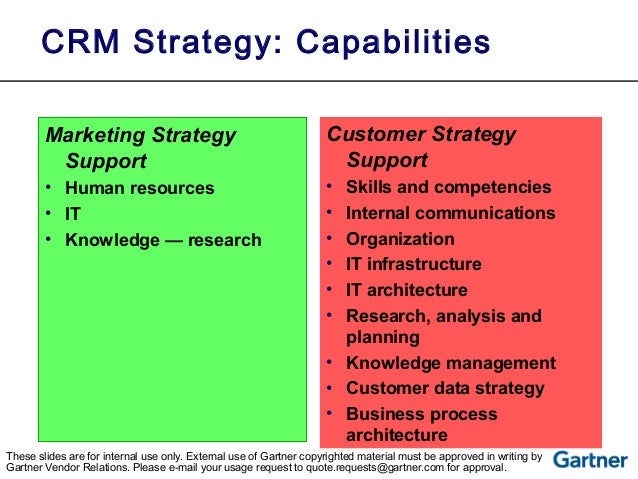 CRM Strategy: Capabilities

Marketing Strategy Support
• Human resources
• IT
• Knowledge — research

Customer Strategy Support
• Skills and competencies
• Internal communications
• Organization
• IT infrastructure
• IT architecture
• Research, analysis and planning
• Knowledge management
• Customer data strategy
• Business process architecture

These slides are for internal use only. External use of Gartner copyrighted material must be approved in writing by Gartner Vendor Relations. Please e-mail your usage request to quote.requests@gartner.com for approval.

Gartner